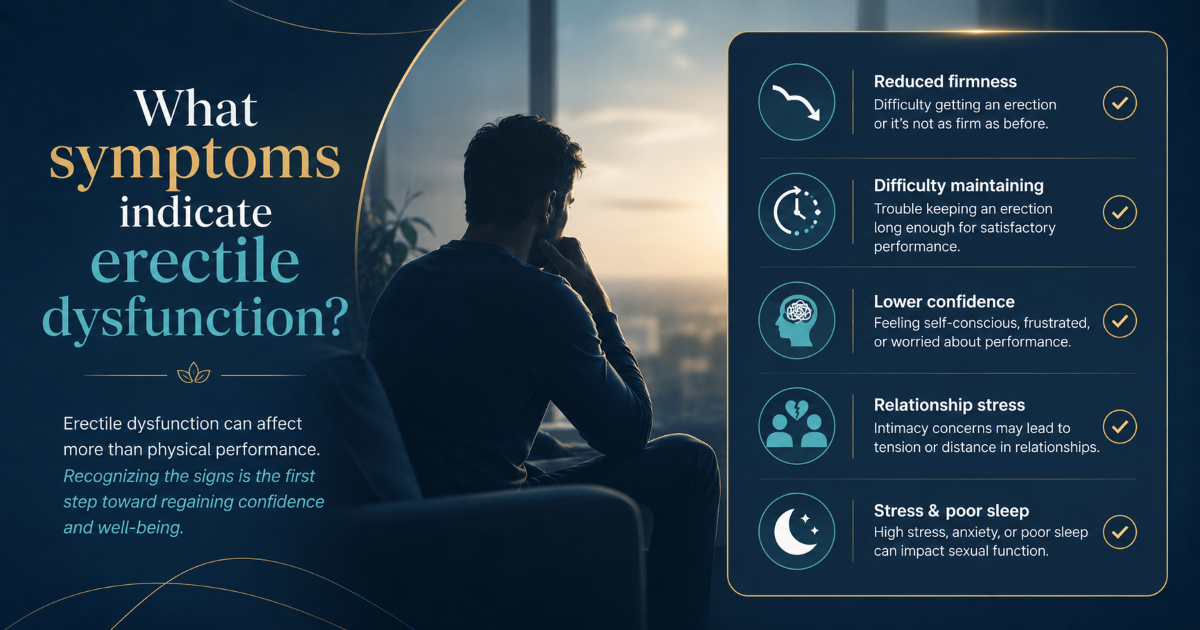 What symptoms indicate erectile dysfunction?

Erectile dysfunction can affect more than physical performance. Recognizing the signs is the first step toward regaining confidence and well-being.

Reduced firmness
Difficulty getting an erection or it's not as firm as before.

Difficulty maintaining
Trouble keeping an erection long enough for satisfactory performance.

Lower confidence
Feeling self-conscious, frustrated, or worried about performance.

Relationship stress
Intimacy concerns may lead to tension or distance in relationships.

Stress & poor sleep
High stress, anxiety, or poor sleep can impact sexual function.